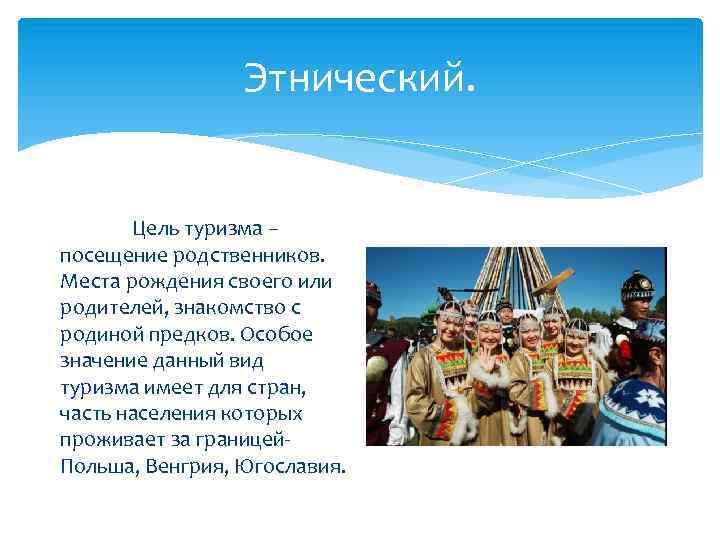 Этнический.

Цель туризма – посещение родственников. Места рождения своего или родителей, знакомство с родиной предков. Особое значение данный вид туризма имеет для стран, часть населения которых проживает за границей- Польша, Венгрия, Югославия.